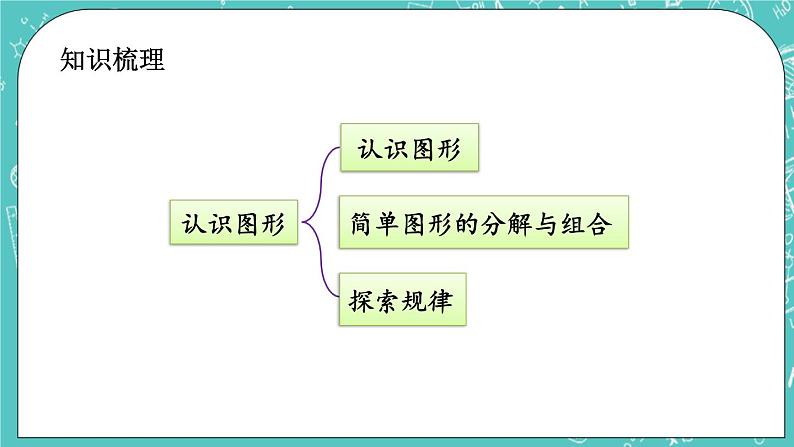 知识梳理

认识图形

认识图形

简单图形的分解与组合

探索规律